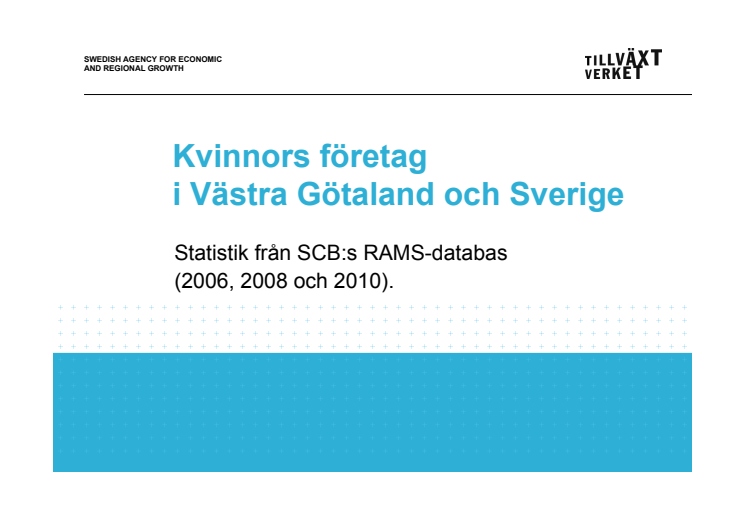 SWEDISH AGENCY FOR ECONOMIC AND REGIONAL GROWTH

TILLVÄXT VERKET

Kvinnors företag
i Västra Götaland och Sverige

Statistik från SCB:s RAMS-databas
(2006, 2008 och 2010).